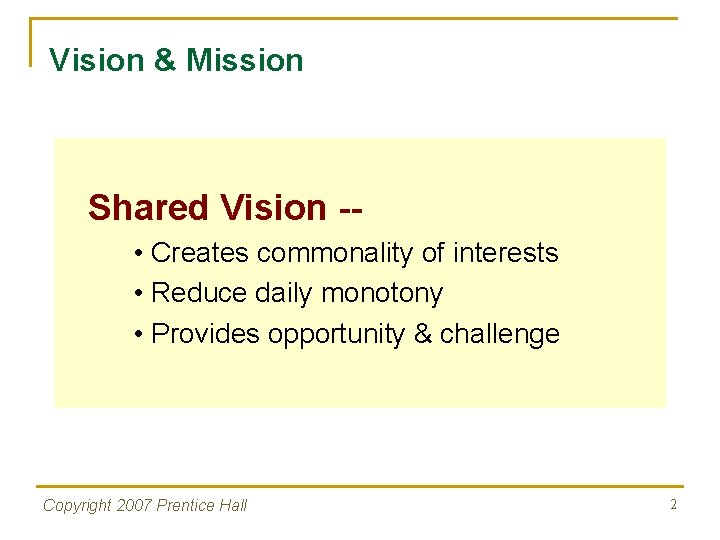 Vision & Mission

Shared Vision --

• Creates commonality of interests
• Reduce daily monotony
• Provides opportunity & challenge

Copyright 2007 Prentice Hall

2